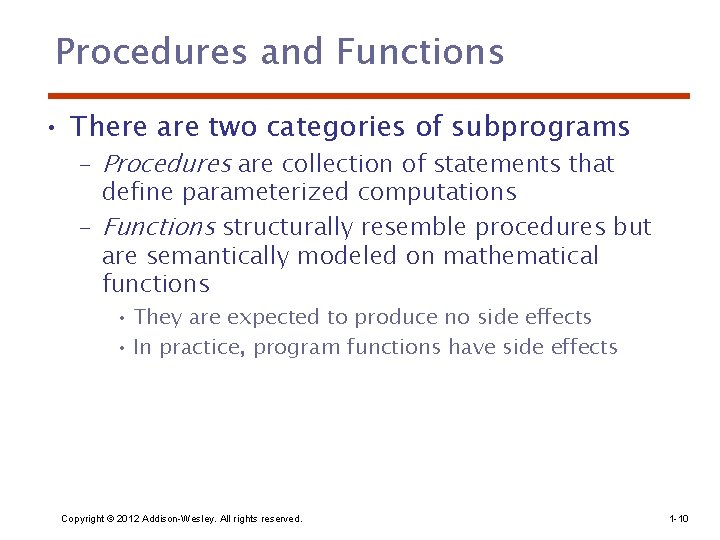 Procedures and Functions

• There are two categories of subprograms
– Procedures are collection of statements that define parameterized computations
– Functions structurally resemble procedures but are semantically modeled on mathematical functions
• They are expected to produce no side effects
• In practice, program functions have side effects

Copyright © 2012 Addison-Wesley. All rights reserved.

1-10